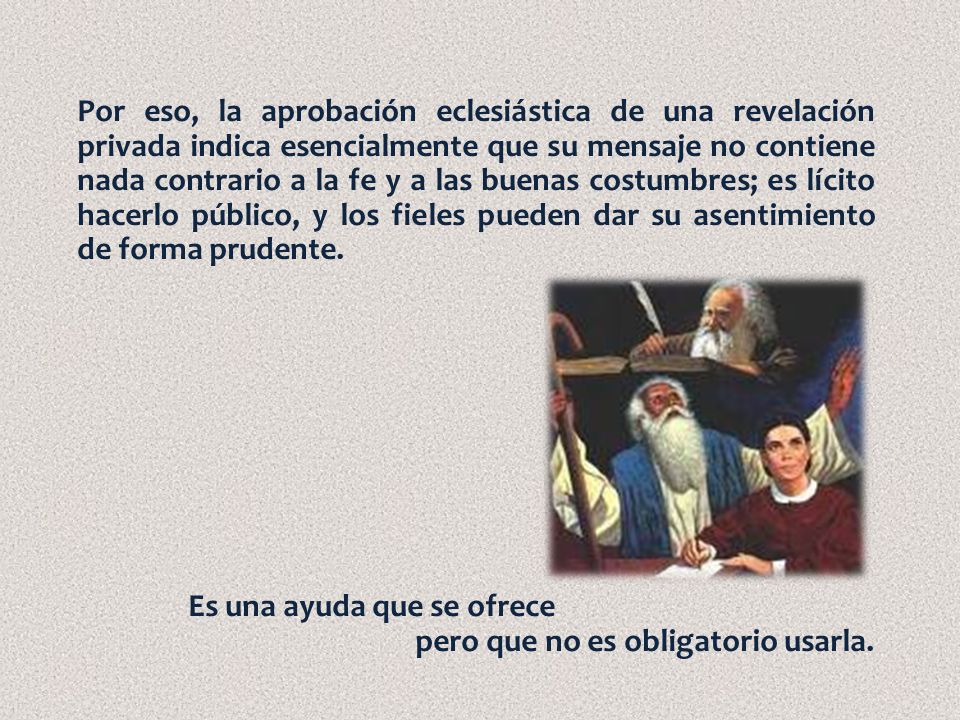 Por eso, la aprobación eclesiástica de una revelación privada indica esencialmente que su mensaje no contiene nada contrario a la fe y a las buenas costumbres; es lícito hacerlo público, y los fieles pueden dar su asentimiento de forma prudente.

Es una ayuda que se ofrece
pero que no es obligatorio usarla.